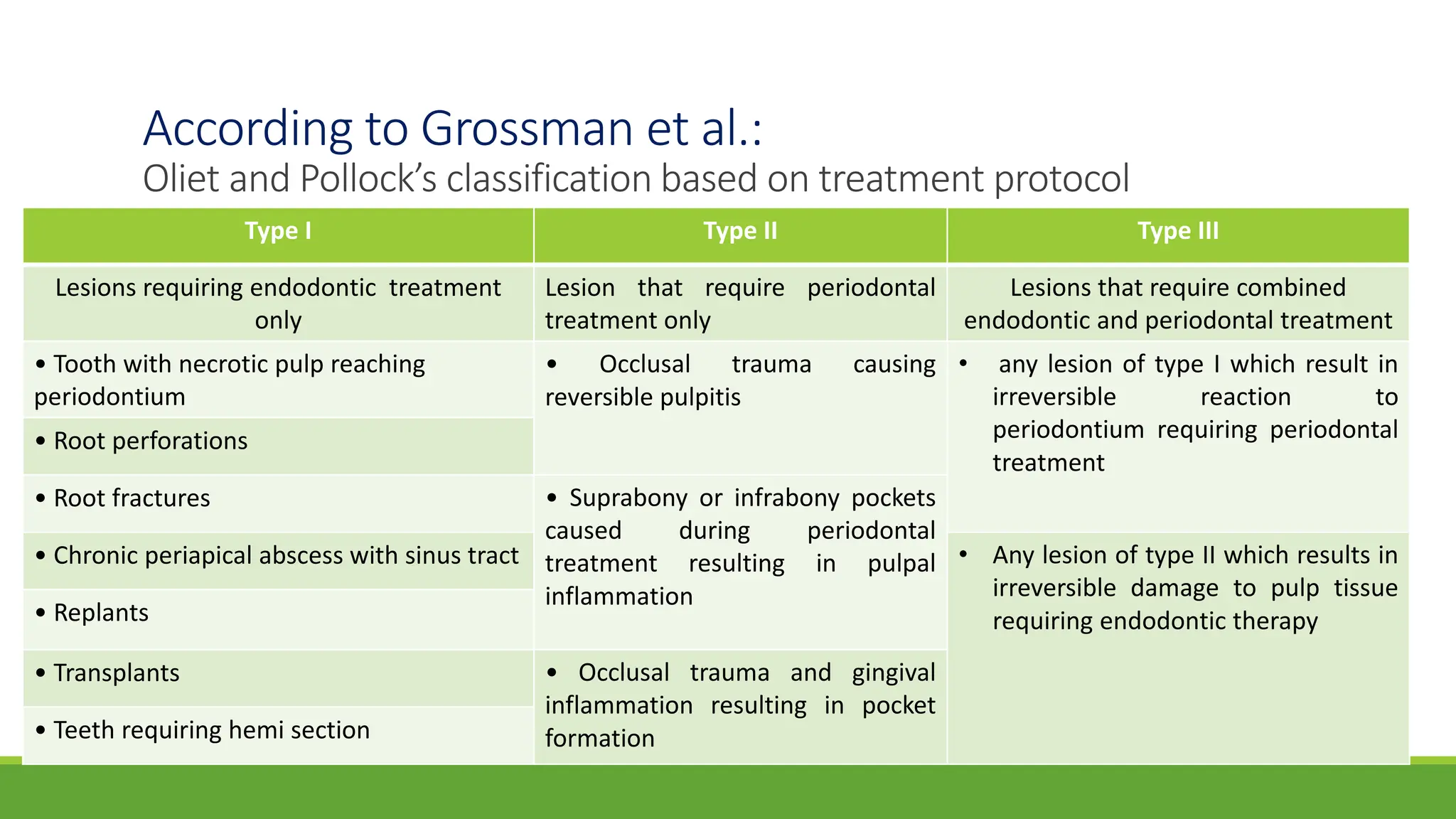 According to Grossman et al.:
Oliet and Pollock's classification based on treatment protocol

| Type I | Type II | Type III |
|---|---|---|
| Lesions requiring endodontic treatment only | Lesion that require periodontal treatment only | Lesions that require combined endodontic and periodontal treatment |
| • Tooth with necrotic pulp reaching periodontium | • Occlusal trauma causing reversible pulpitis | • any lesion of type I which result in irreversible reaction to periodontium requiring periodontal treatment |
| • Root perforations | | |
| • Root fractures | • Suprabony or infrabony pockets caused during periodontal treatment resulting in pulpal inflammation | |
| • Chronic periapical abscess with sinus tract | | • Any lesion of type II which results in irreversible damage to pulp tissue requiring endodontic therapy |
| • Replants | | |
| • Transplants | • Occlusal trauma and gingival inflammation resulting in pocket formation | |
| • Teeth requiring hemi section | | |